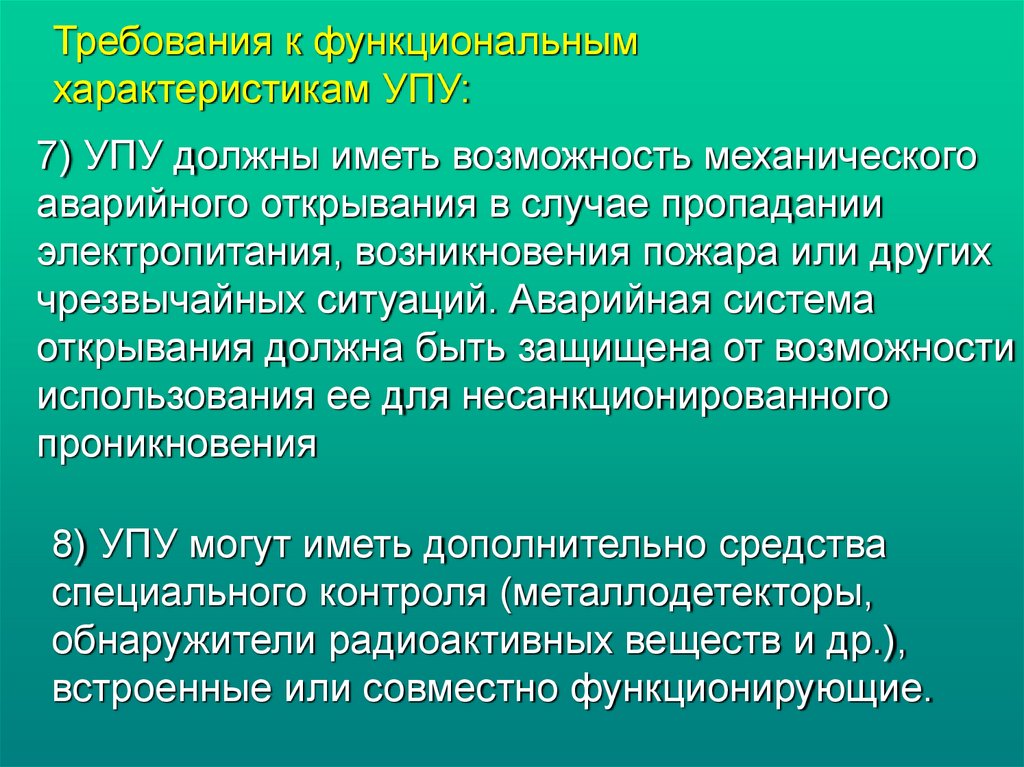 Требования к функциональным характеристикам УПУ:

7) УПУ должны иметь возможность механического аварийного открывания в случае пропадании электропитания, возникновения пожара или других чрезвычайных ситуаций. Аварийная система открывания должна быть защищена от возможности использования ее для несанкционированного проникновения

8) УПУ могут иметь дополнительно средства специального контроля (металлодетекторы, обнаружители радиоактивных веществ и др.), встроенные или совместно функционирующие.